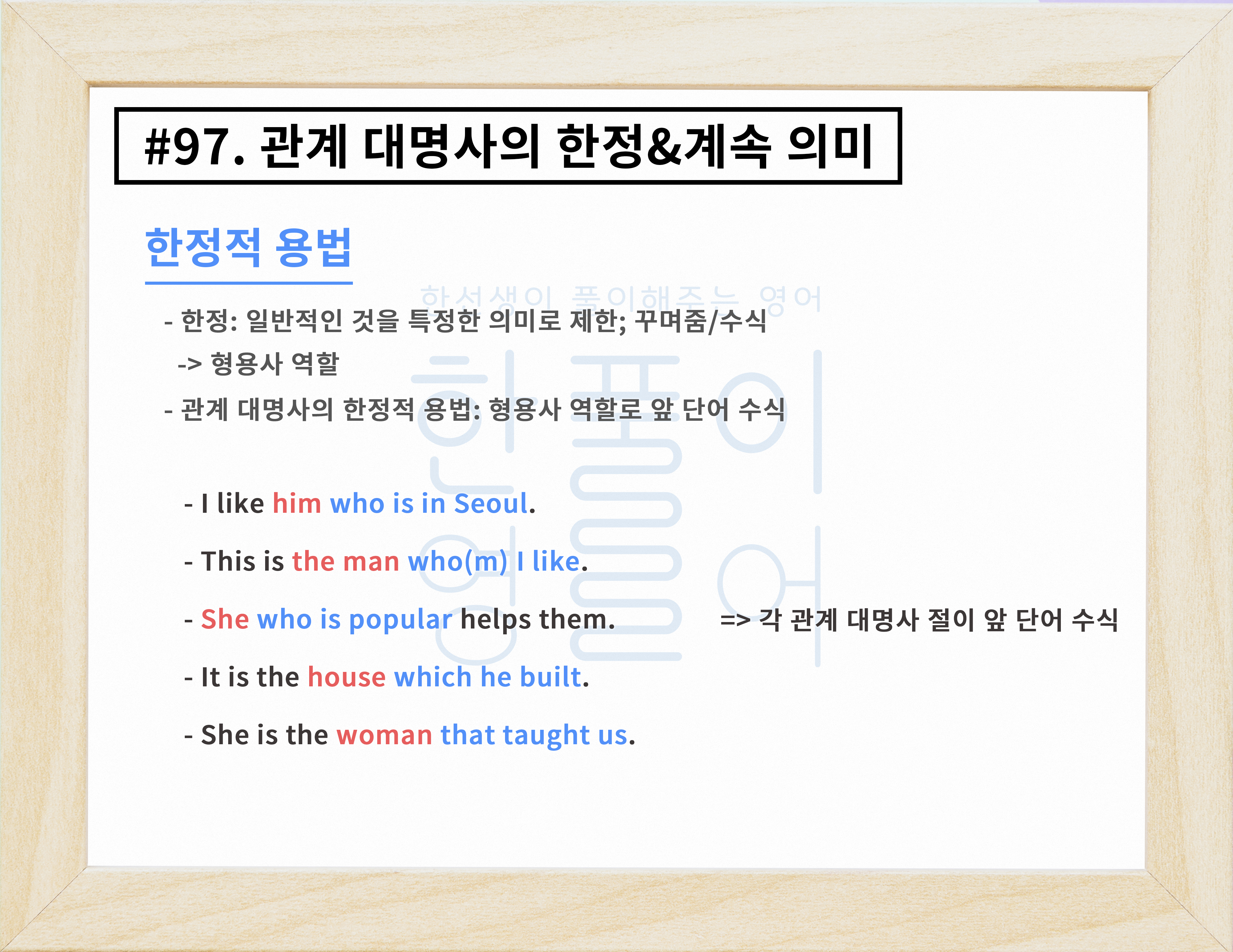 #97. 관계 대명사의 한정&계속 의미

한정적 용법

한선생이 풀이해주는 영어

- 한정: 일반적인 것을 특정한 의미로 제한; 꾸며줌/수식
-> 형용사 역할
- 관계 대명사의 한정적 용법: 형용사 역할로 앞 단어 수식

한풀이 영어

- I like him who is in Seoul.

- This is the man who(m) I like.

- She who is popular helps them.

=> 각 관계 대명사 절이 앞 단어 수식

- It is the house which he built.

- She is the woman that taught us.